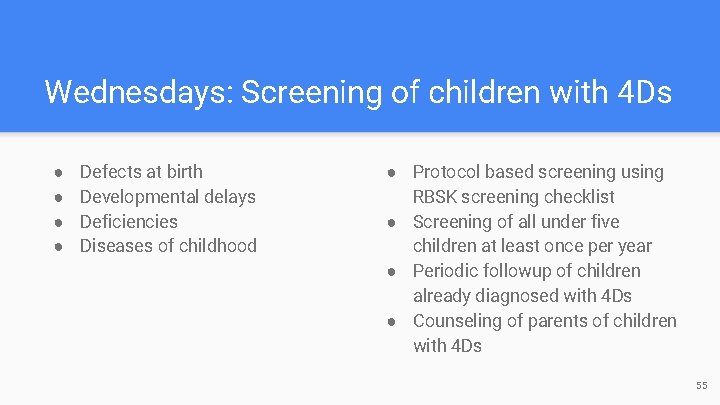 Wednesdays: Screening of children with 4Ds

● Defects at birth
● Developmental delays
● Deficiencies
● Diseases of childhood

● Protocol based screening using RBSK screening checklist
● Screening of all under five children at least once per year
● Periodic followup of children already diagnosed with 4Ds
● Counseling of parents of children with 4Ds

55